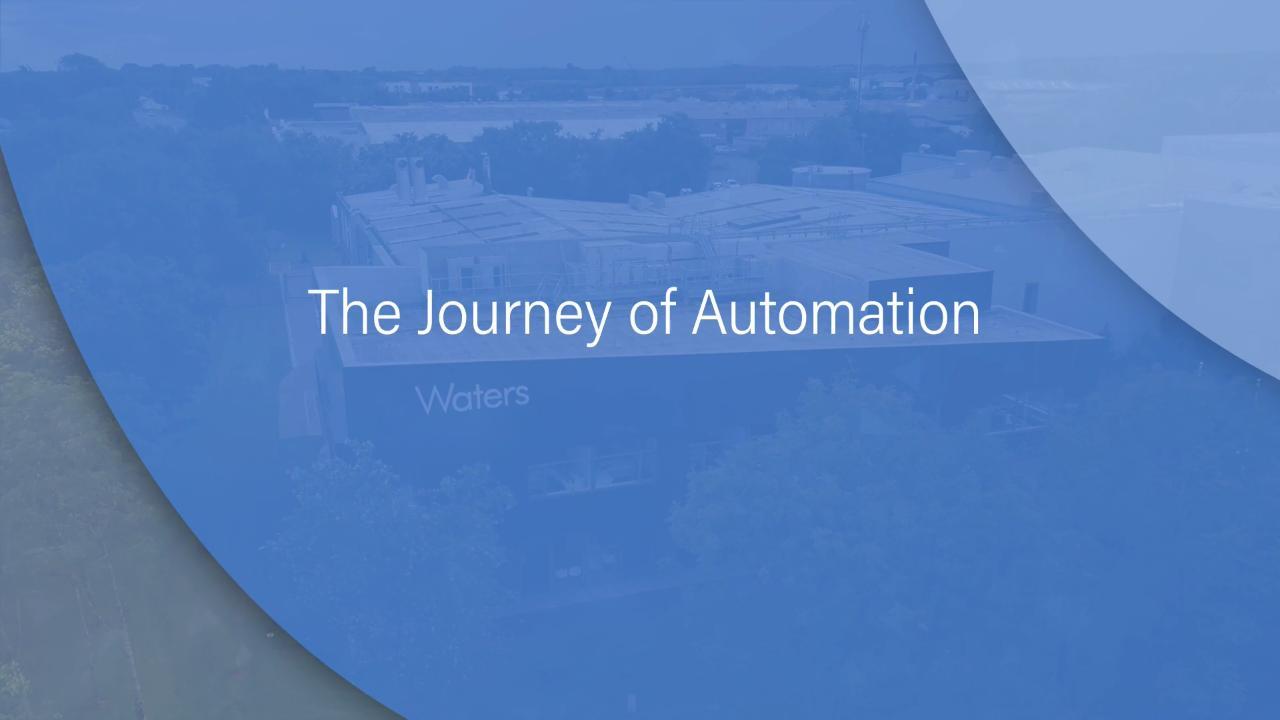 The Journey of Automation

Waters